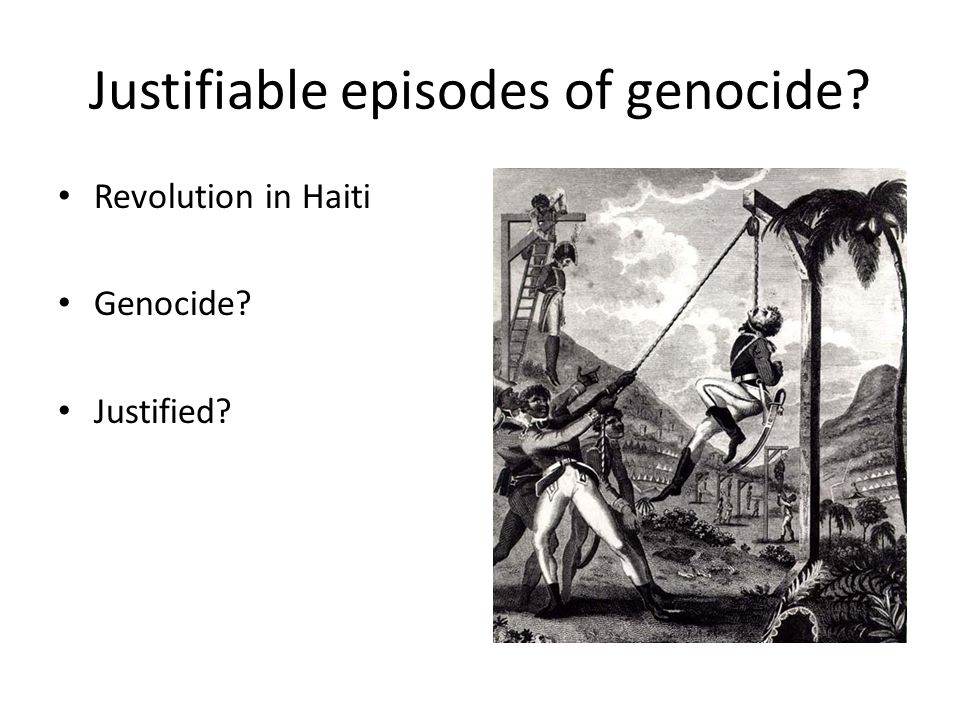 Justifiable episodes of genocide?

• Revolution in Haiti

• Genocide?

• Justified?